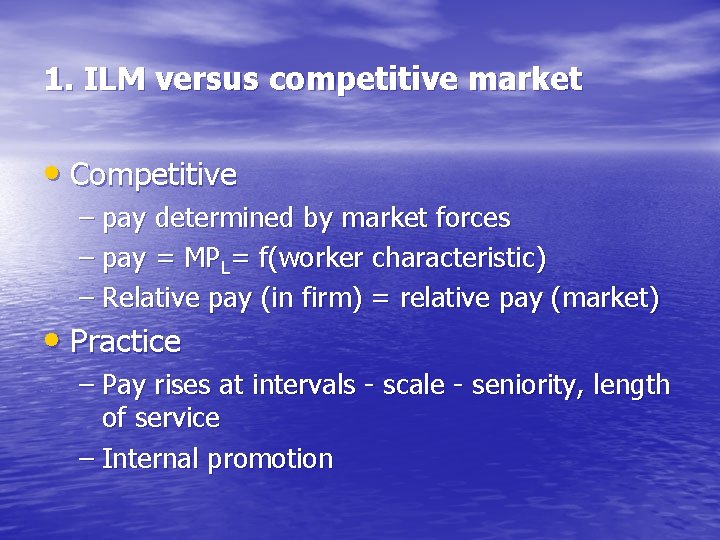 1. ILM versus competitive market

• Competitive
– pay determined by market forces
– pay = $MP_L$= f(worker characteristic)
– Relative pay (in firm) = relative pay (market)

• Practice
– Pay rises at intervals - scale - seniority, length of service
– Internal promotion